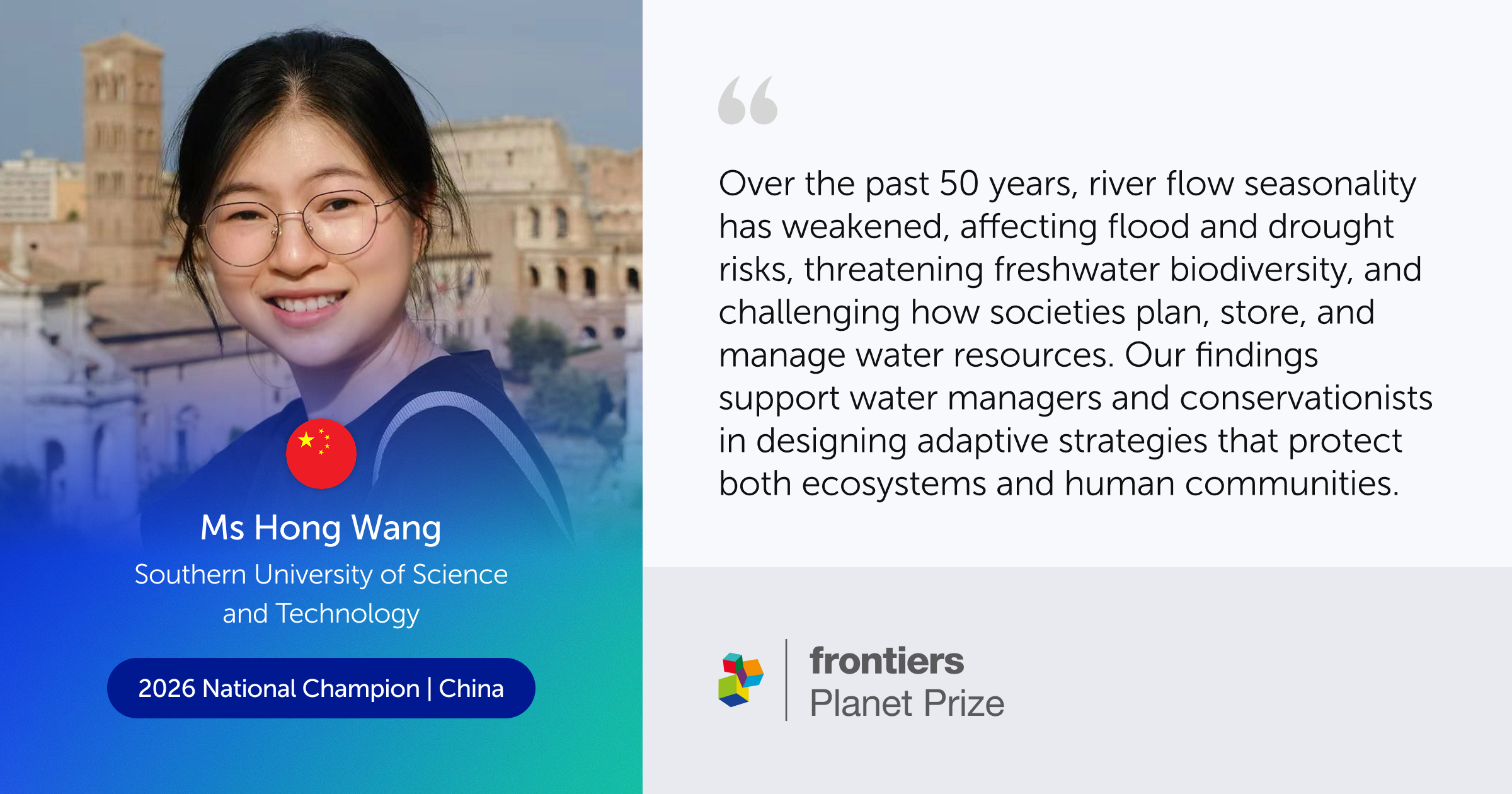 Ms Hong Wang
Southern University of Science and Technology

2026 National Champion | China

“

Over the past 50 years, river flow seasonality has weakened, affecting flood and drought risks, threatening freshwater biodiversity, and challenging how societies plan, store, and manage water resources. Our findings support water managers and conservationists in designing adaptive strategies that protect both ecosystems and human communities.

frontiers
Planet Prize